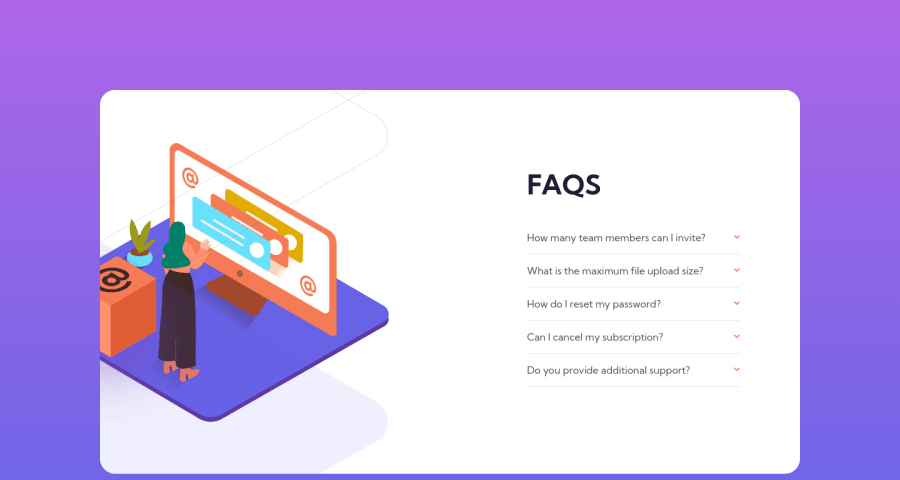 FAQS

How many team members can I invite?

What is the maximum file upload size?

How do I reset my password?

Can I cancel my subscription?

Do you provide additional support?